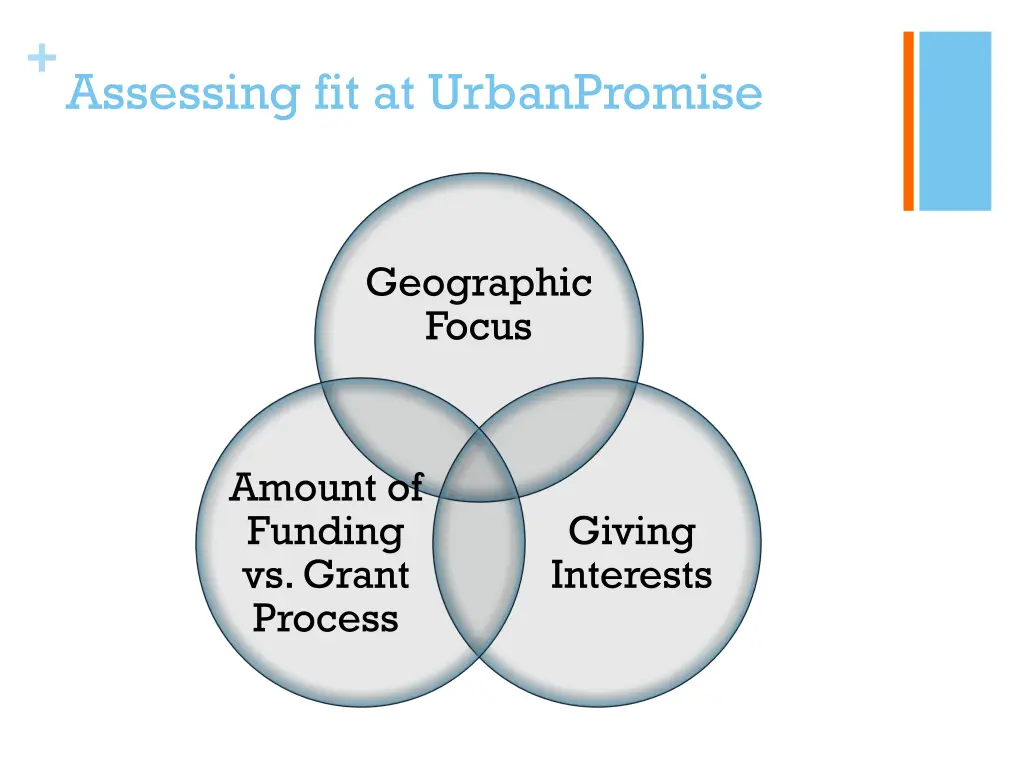 + Assessing fit at UrbanPromise

Geographic Focus

Amount of Funding vs. Grant Process

Giving Interests